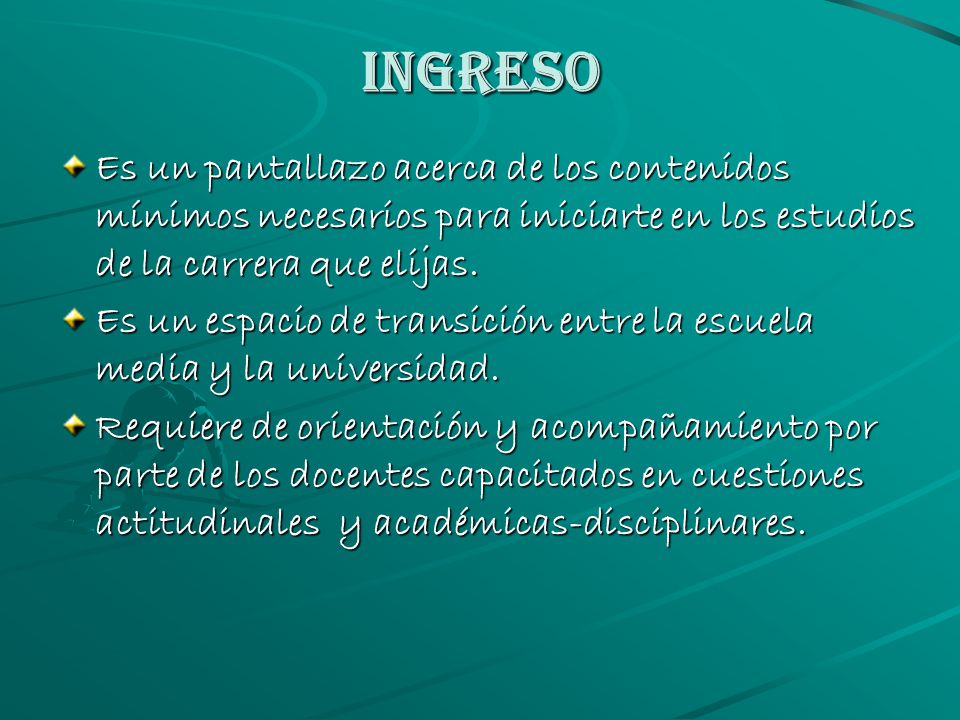 INGRESO

Es un pantallazo acerca de los contenidos mínimos necesarios para iniciarte en los estudios de la carrera que elijas.

Es un espacio de transición entre la escuela media y la universidad.

Requiere de orientación y acompañamiento por parte de los docentes capacitados en cuestiones actitudinales y académicas-disciplinares.